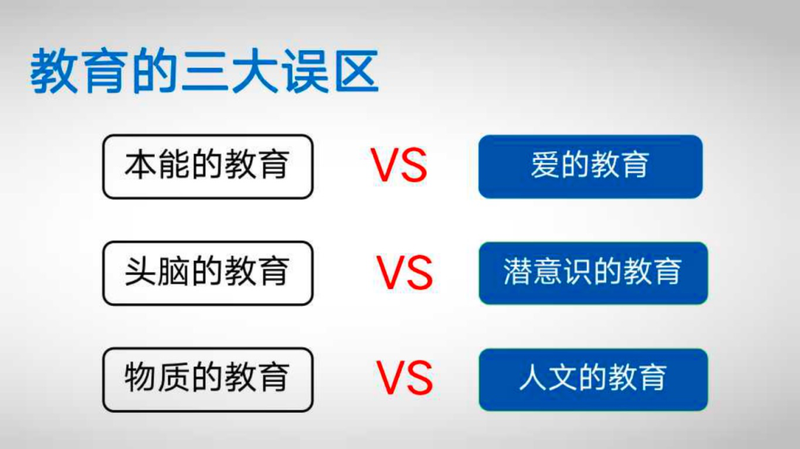 教育的三大误区

本能的教育 VS 爱的教育

头脑的教育 VS 潜意识的教育

物质的教育 VS 人文的教育